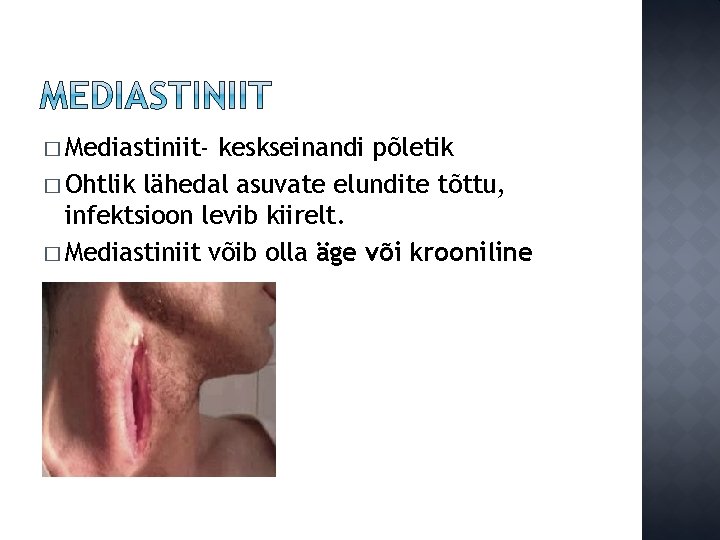 MEDIASTINIIT

□ Mediastiniit- keskseinandi põletik

□ Ohtlik lähedal asuvate elundite tõttu, infektsioon levib kiirelt.

□ Mediastiniit võib olla äge või krooniline